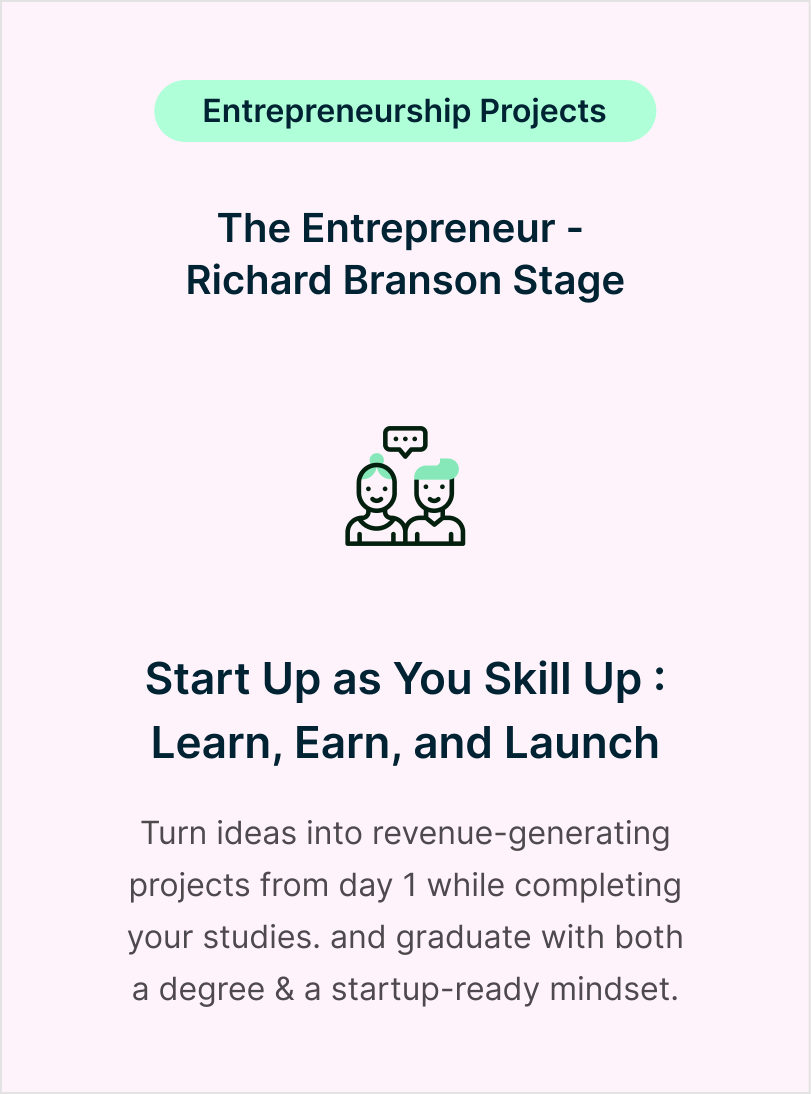 Entrepreneurship Projects

The Entrepreneur - Richard Branson Stage

Start Up as You Skill Up : Learn, Earn, and Launch

Turn ideas into revenue-generating projects from day 1 while completing your studies. and graduate with both a degree & a startup-ready mindset.